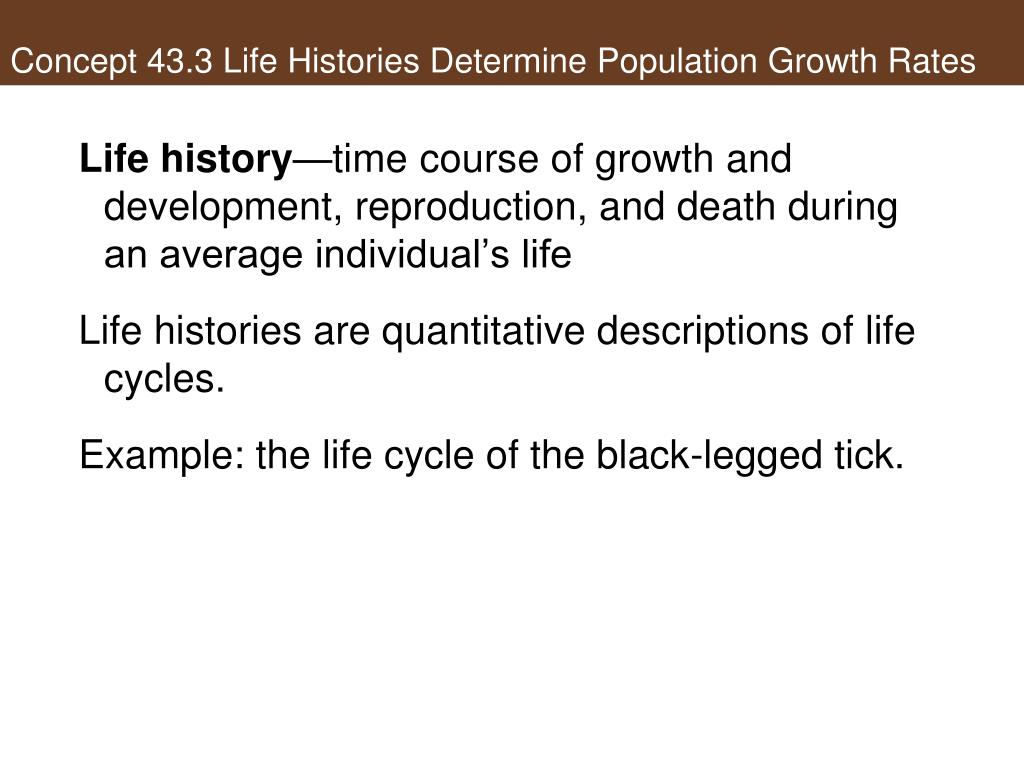 Concept 43.3 Life Histories Determine Population Growth Rates

Life history—time course of growth and development, reproduction, and death during an average individual’s life

Life histories are quantitative descriptions of life cycles.

Example: the life cycle of the black-legged tick.